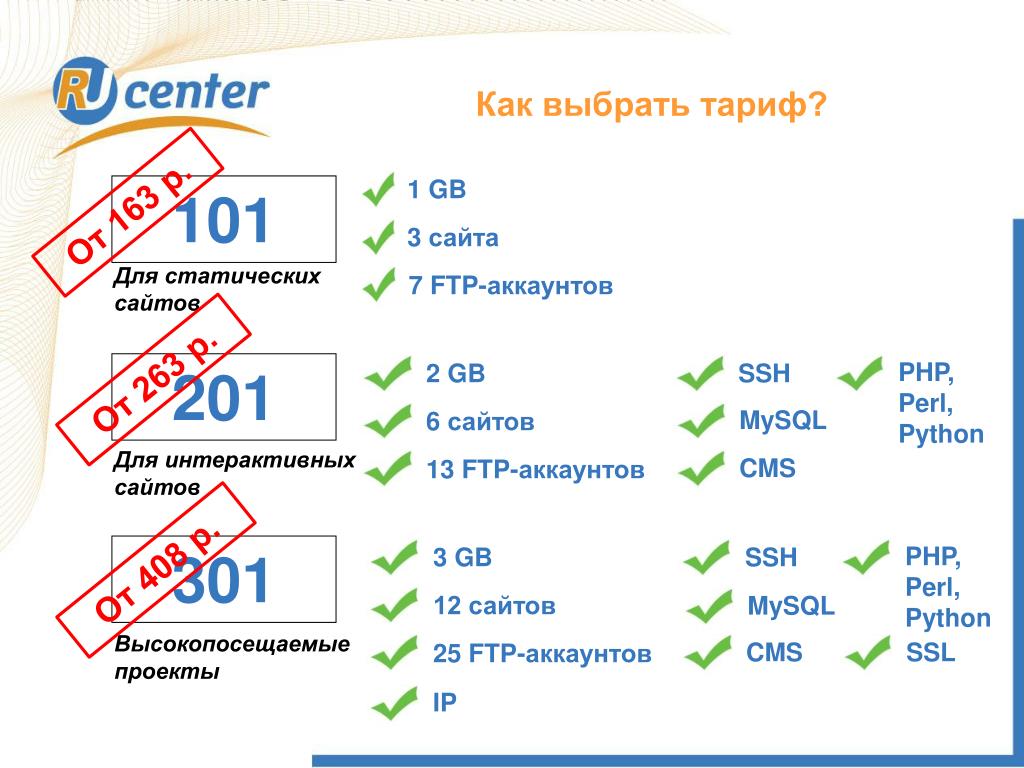 RU center

Как выбрать тариф?

От 163 р.
101
Для статических сайтов

1 GB
3 сайта
7 FTP-аккаунтов

От 263 р.
201
Для интерактивных сайтов

2 GB
6 сайтов
13 FTP-аккаунтов

SSH
MySQL
CMS

PHP, Perl, Python

От 408 р.
301
Высокопосещаемые проекты

3 GB
12 сайтов
25 FTP-аккаунтов
IP

SSH
MySQL
CMS

PHP, Perl, Python
SSL